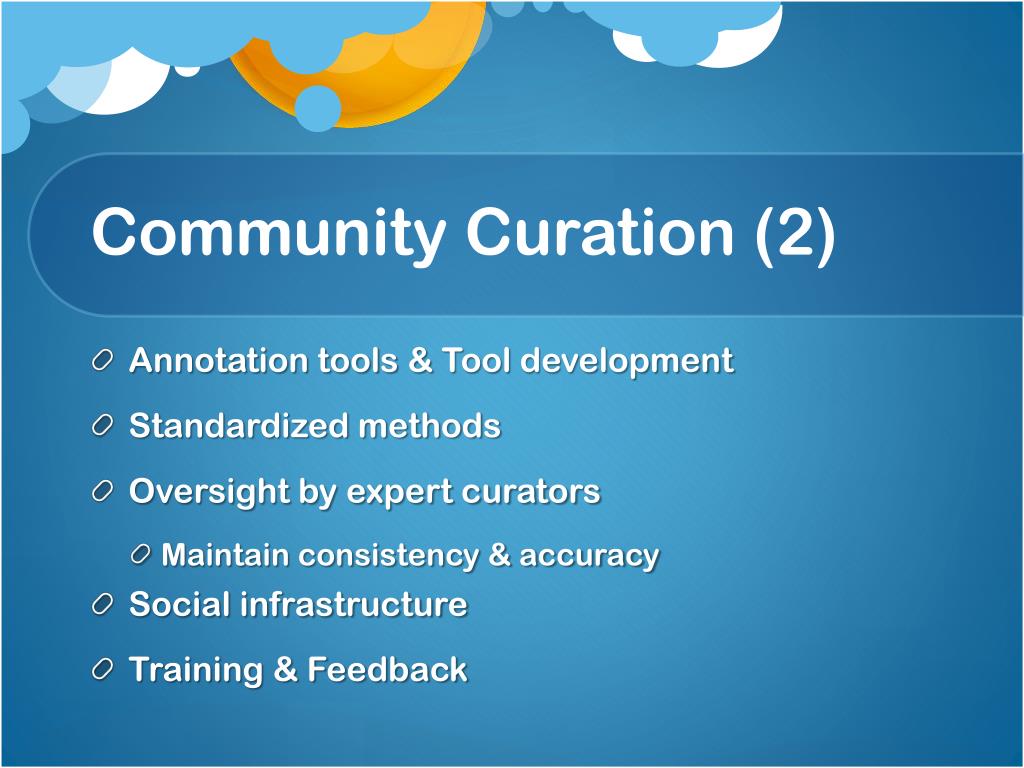 Community Curation (2)

Annotation tools & Tool development

Standardized methods

Oversight by expert curators

Maintain consistency & accuracy

Social infrastructure

Training & Feedback